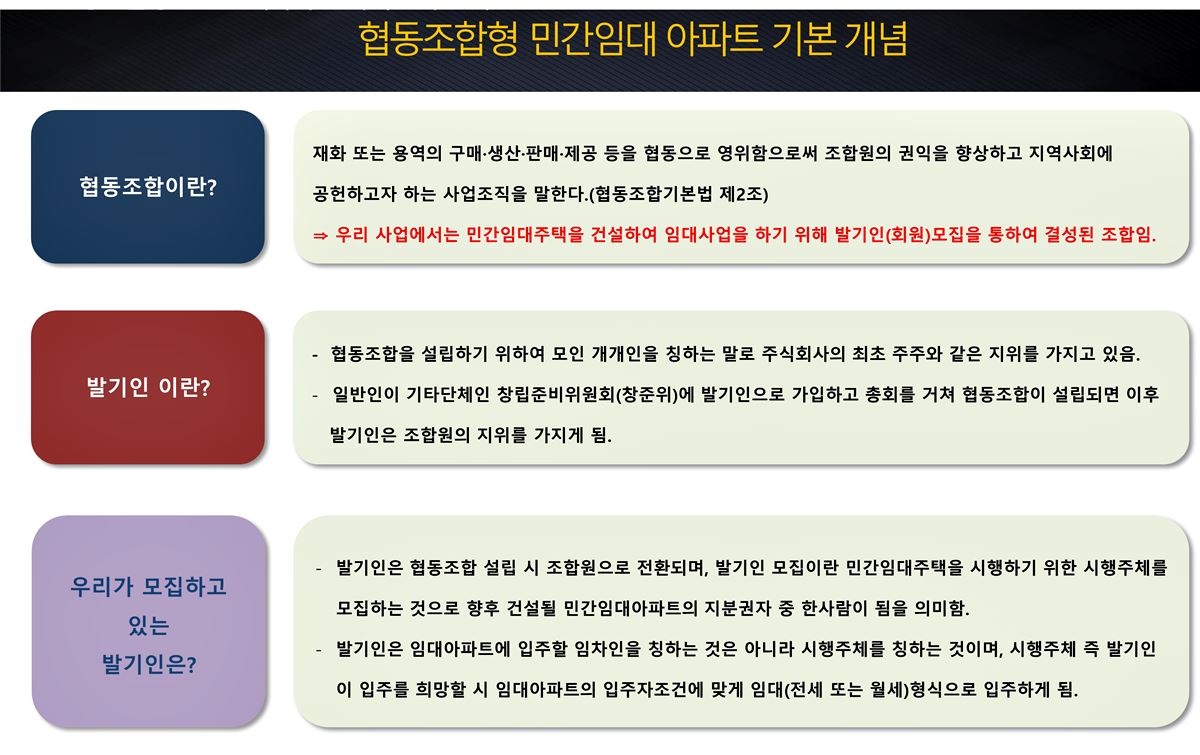 협동조합형 민간임대 아파트 기본 개념

협동조합이란?

재화 또는 용역의 구매·생산·판매·제공 등을 협동으로 영위함으로써 조합원의 권익을 향상하고 지역사회에 공헌하고자 하는 사업조직을 말한다.(협동조합기본법 제2조)

⇒ 우리 사업에서는 민간임대주택을 건설하여 임대사업을 하기 위해 발기인(회원)모집을 통하여 결성된 조합임.

발기인 이란?

- 협동조합을 설립하기 위하여 모인 개개인을 칭하는 말로 주식회사의 최초 주주와 같은 지위를 가지고 있음.

- 일반인이 기타단체인 창립준비위원회(창준위)에 발기인으로 가입하고 총회를 거쳐 협동조합이 설립되면 이후 발기인은 조합원의 지위를 가지게 됨.

우리가 모집하고 있는 발기인은?

- 발기인은 협동조합 설립 시 조합원으로 전환되며, 발기인 모집이란 민간임대주택을 시행하기 위한 시행주체를 모집하는 것으로 향후 건설될 민간임대아파트의 지분권자 중 한사람이 됨을 의미함.

- 발기인은 임대아파트에 입주할 임차인을 칭하는 것은 아니라 시행주체를 칭하는 것이며, 시행주체 즉 발기인이 입주를 희망할 시 임대아파트의 입주자조건에 맞게 임대(전세 또는 월세)형식으로 입주하게 됨.